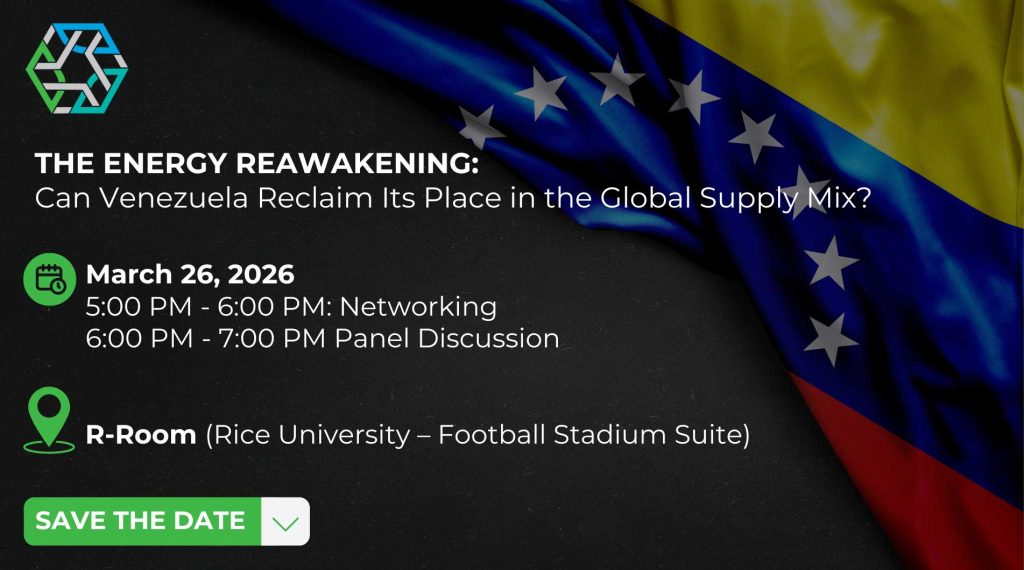 THE ENERGY REAWAKENING:
Can Venezuela Reclaim Its Place in the Global Supply Mix?

March 26, 2026
5:00 PM - 6:00 PM: Networking
6:00 PM - 7:00 PM Panel Discussion

R-Room (Rice University – Football Stadium Suite)

SAVE THE DATE